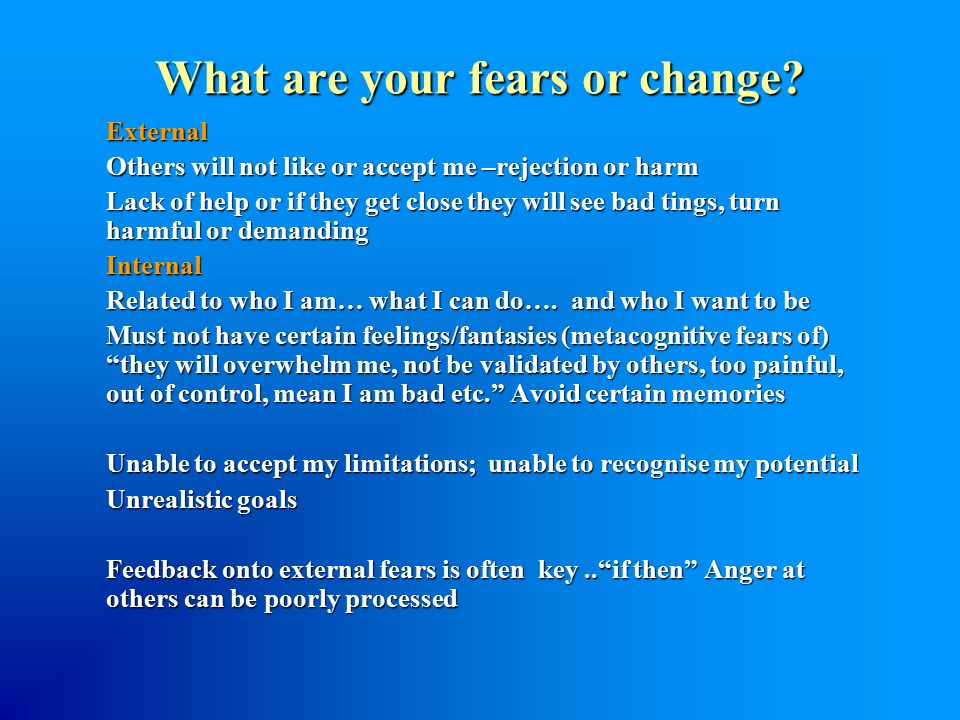 What are your fears or change?

External

Others will not like or accept me –rejection or harm

Lack of help or if they get close they will see bad tings, turn harmful or demanding

Internal

Related to who I am… what I can do…. and who I want to be

Must not have certain feelings/fantasies (metacognitive fears of) “they will overwhelm me, not be validated by others, too painful, out of control, mean I am bad etc.” Avoid certain memories

Unable to accept my limitations; unable to recognise my potential

Unrealistic goals

Feedback onto external fears is often key ..“if then” Anger at others can be poorly processed